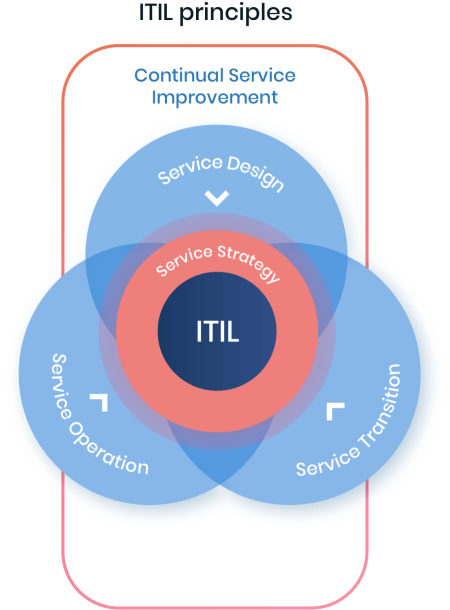 ITIL principles

Continual Service Improvement

Service Design

Service Strategy

ITIL

Service Operation

Service Transition